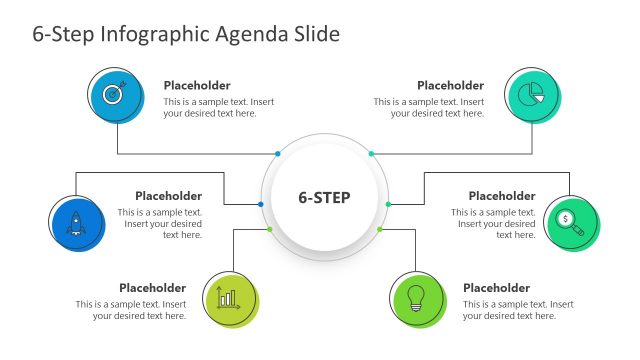 6-Step Infographic Agenda Slide

Placeholder
This is a sample text. Insert your desired text here.

Placeholder
This is a sample text. Insert your desired text here.

Placeholder
This is a sample text. Insert your desired text here.

6-STEP

Placeholder
This is a sample text. Insert your desired text here.

Placeholder
This is a sample text. Insert your desired text here.

Placeholder
This is a sample text. Insert your desired text here.